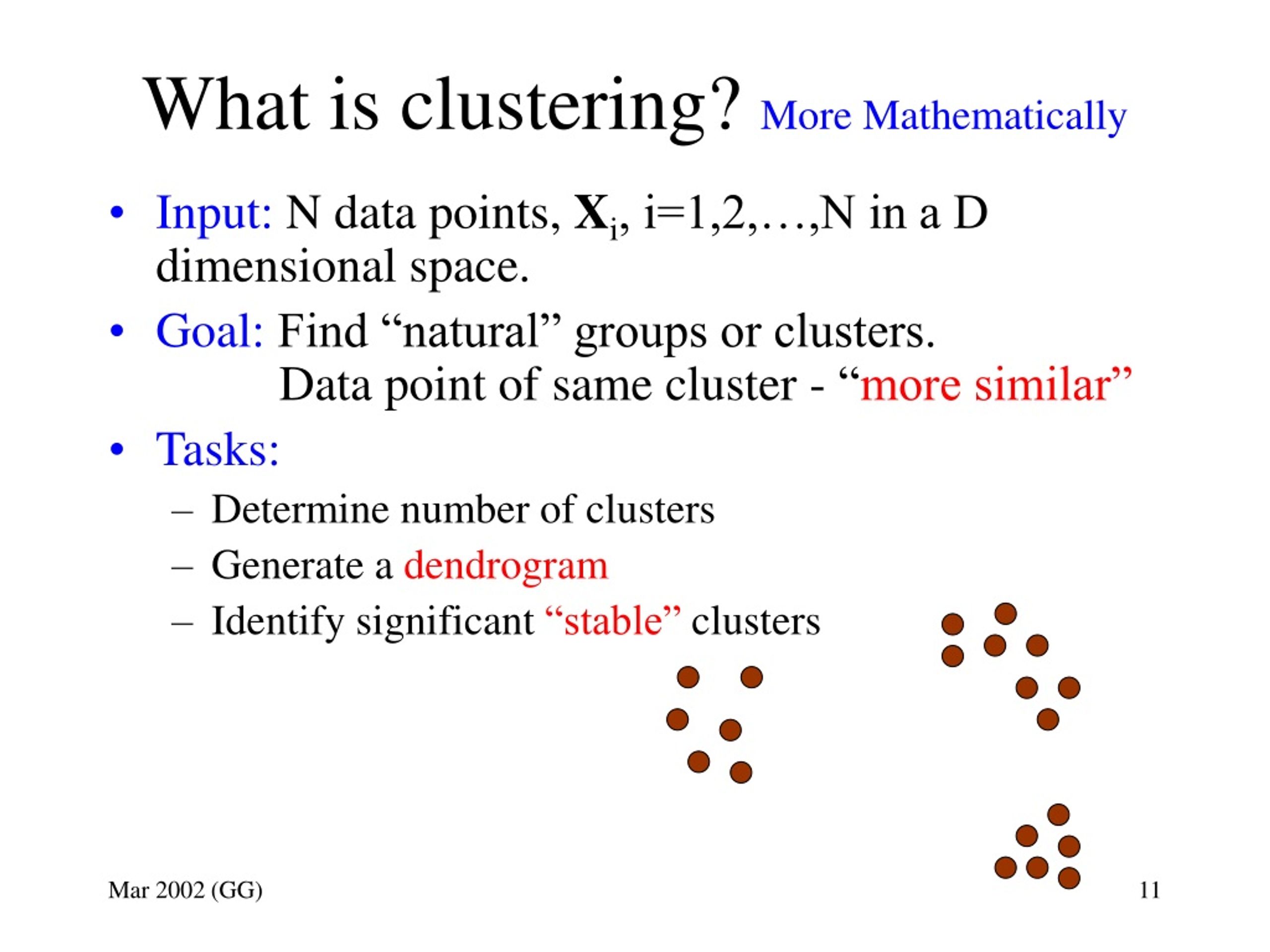 What is clustering? More Mathematically

• Input: N data points, $\mathbf{X}_i$, i=1,2,…,N in a D dimensional space.

• Goal: Find “natural” groups or clusters.
Data point of same cluster - “more similar”

• Tasks:
– Determine number of clusters
– Generate a dendrogram
– Identify significant “stable” clusters

Mar 2002 (GG)

11